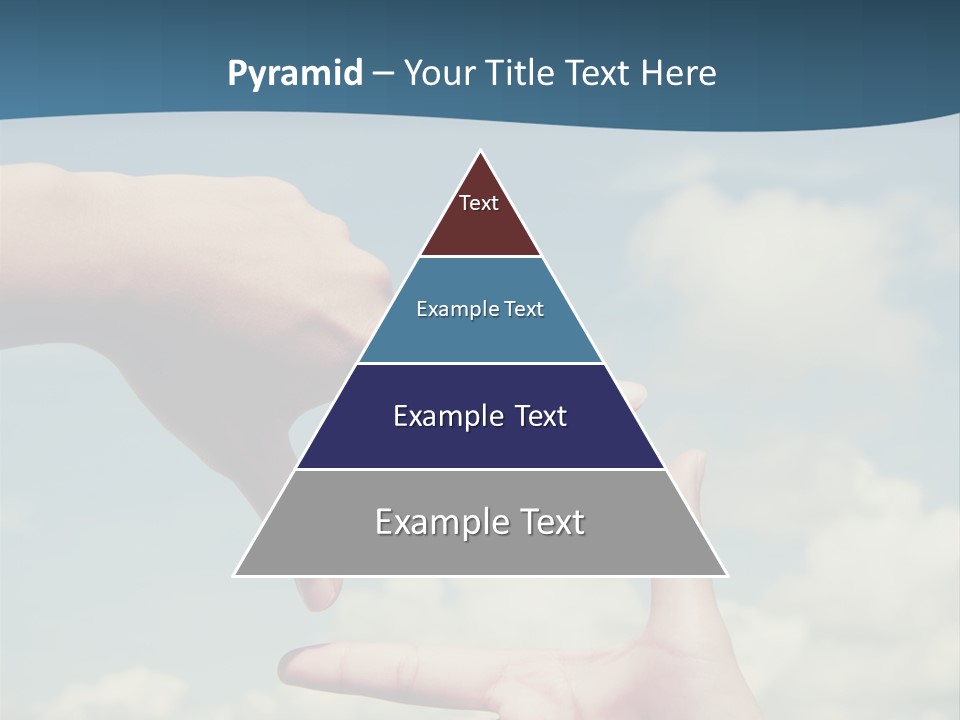 Pyramid – Your Title Text Here

Text

Example Text

Example Text

Example Text